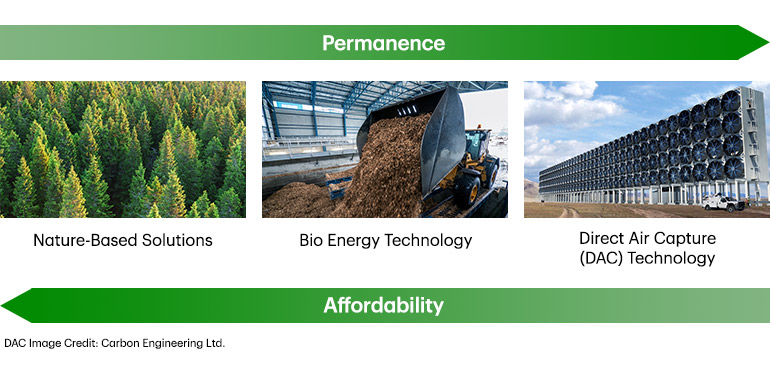 Permanence

Nature-Based Solutions

Bio Energy Technology

Direct Air Capture (DAC) Technology

Affordability

DAC Image Credit: Carbon Engineering Ltd.